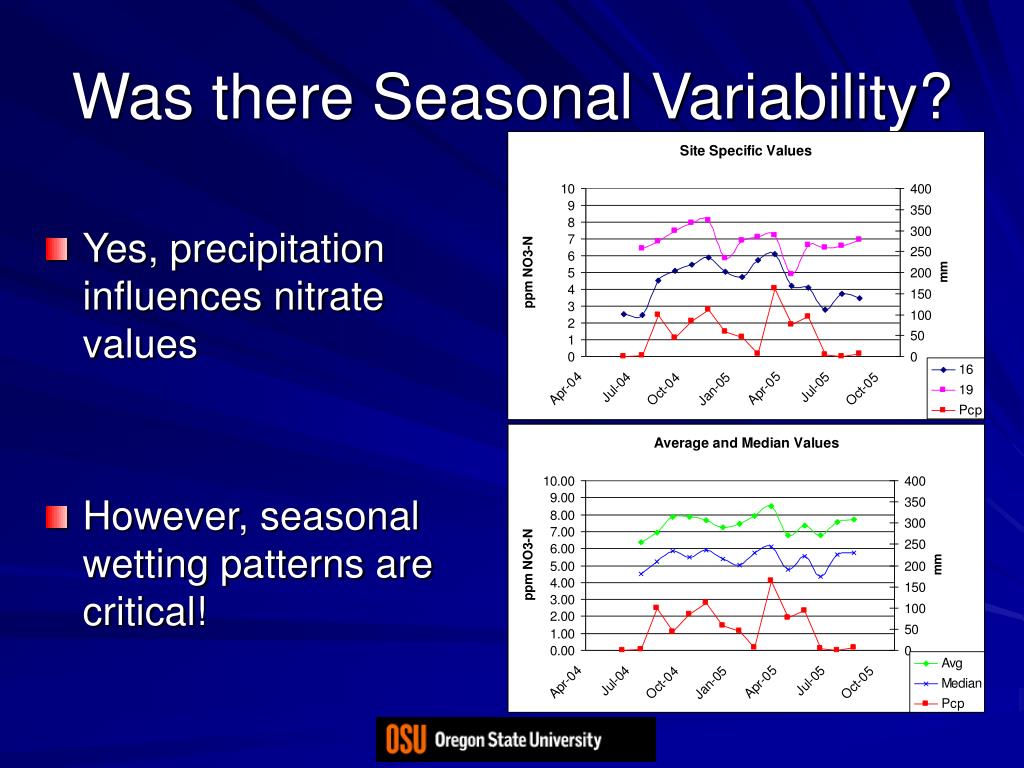 Was there Seasonal Variability?

Yes, precipitation influences nitrate values

However, seasonal wetting patterns are critical!

Site Specific Values

ppm NO3-N

10
9
8
7
6
5
4
3
2
1
0

400
350
300
250
200
150
100
50
0

mm

Apr-04
Jul-04
Oct-04
Jan-05
Apr-05
Jul-05
Oct-05

16
19
Pcp

Average and Median Values

ppm NO3-N

10.00
9.00
8.00
7.00
6.00
5.00
4.00
3.00
2.00
1.00
0.00

400
350
300
250
200
150
100
50
0

mm

Apr-04
Jul-04
Oct-04
Jan-05
Apr-05
Jul-05
Oct-05

Avg
Median
Pcp

OSU Oregon State University